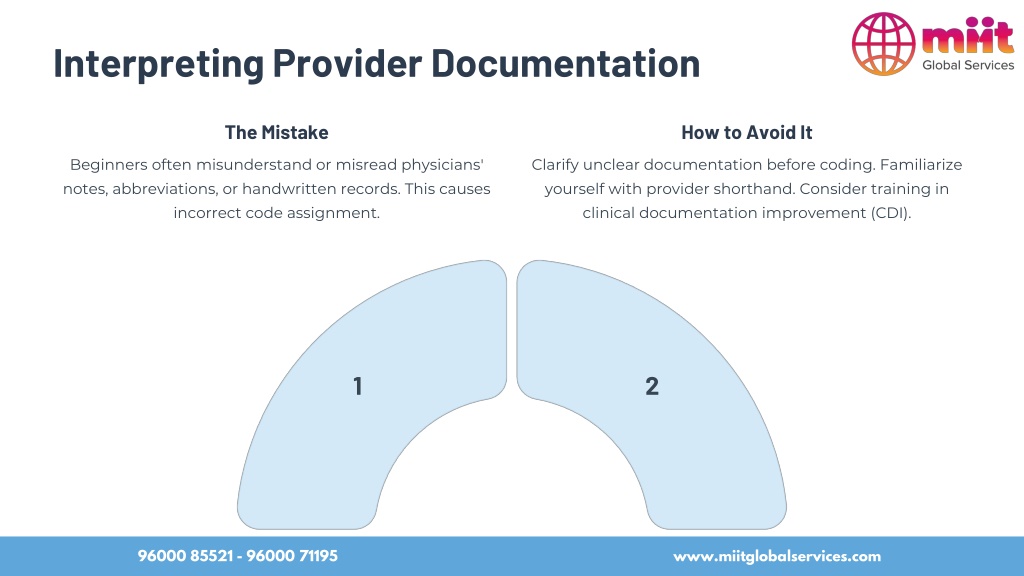 Interpreting Provider Documentation

miit
Global Services

The Mistake

Beginners often misunderstand or misread physicians' notes, abbreviations, or handwritten records. This causes incorrect code assignment.

How to Avoid It

Clarify unclear documentation before coding. Familiarize yourself with provider shorthand. Consider training in clinical documentation improvement (CDI).

1

2

96000 85521 - 96000 71195

www.miitglobalservices.com